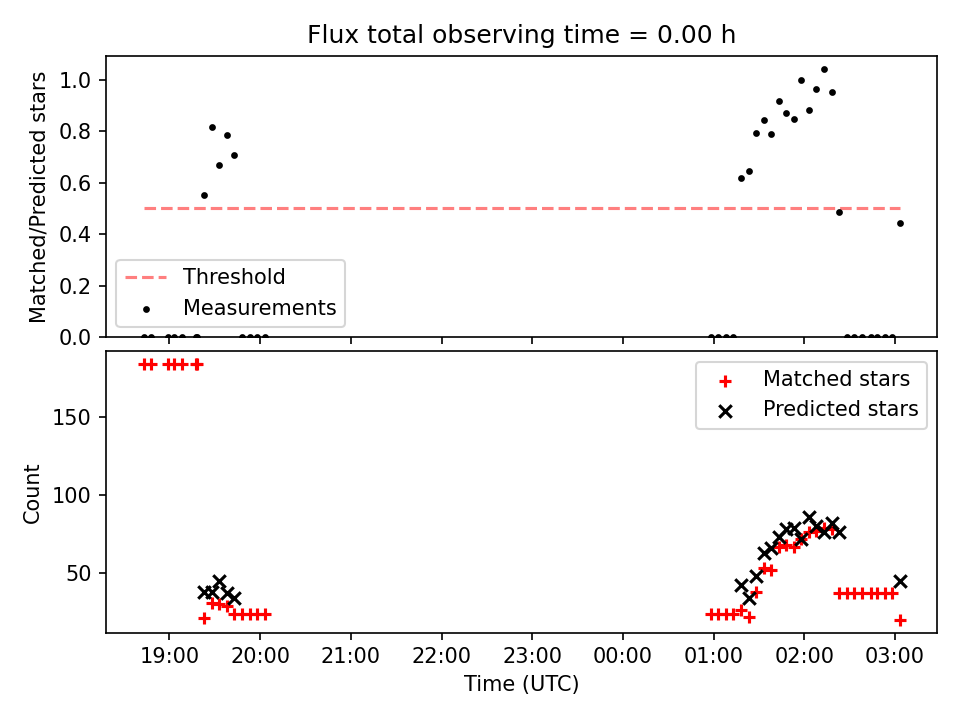 Flux total observing time = 0.00 h

Matched/Predicted stars

1.0
0.8
0.6
0.4
0.2
0.0

Threshold
Measurements

Count

150
100
50

Matched stars
Predicted stars

19:00
20:00
21:00
22:00
23:00
00:00
01:00
02:00
03:00

Time (UTC)